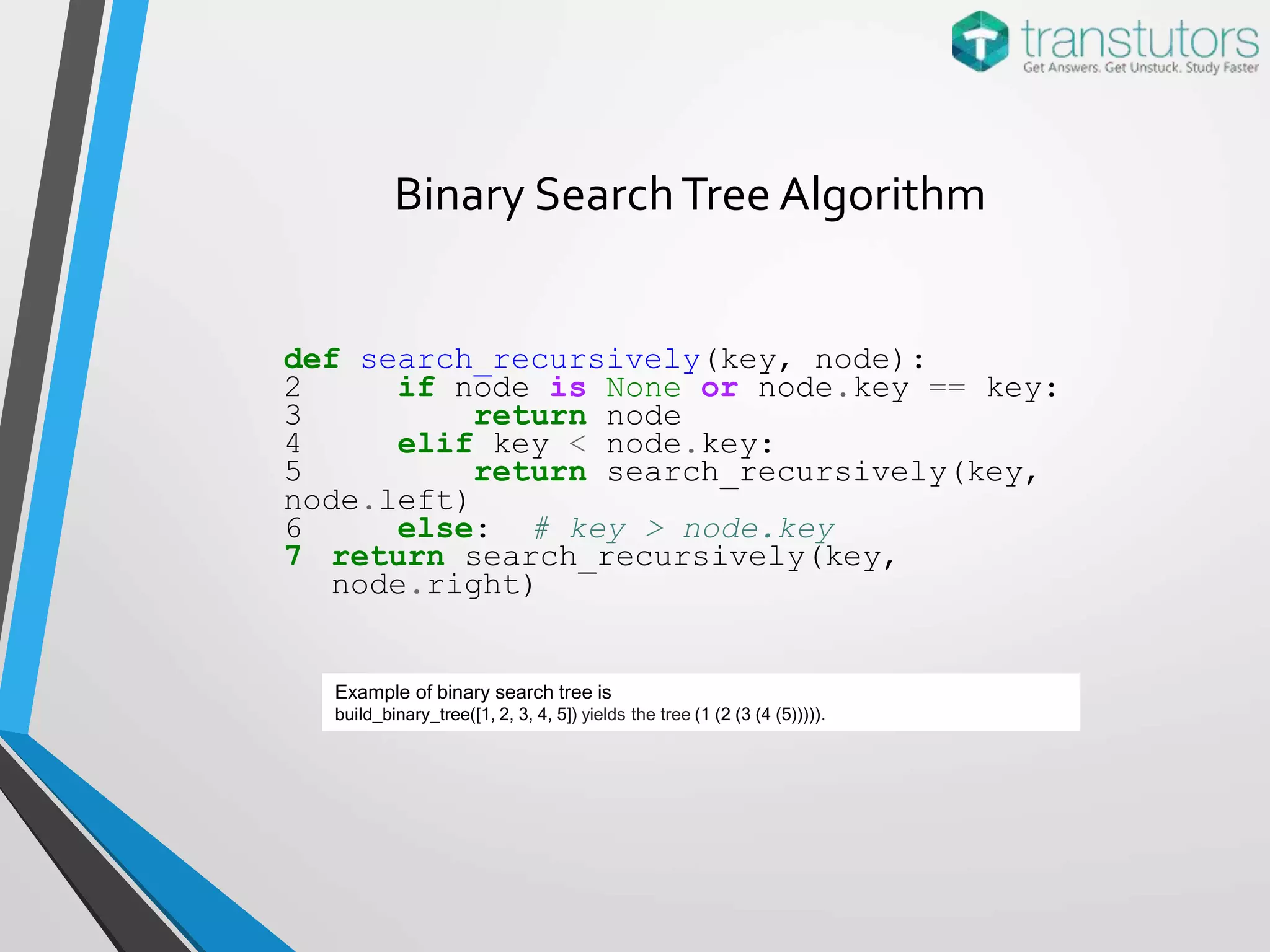 transtutors
Get Answers. Get Unstuck. Study Faster

Binary Search Tree Algorithm

def search_recursively(key, node):
2     if node is None or node.key == key:
3         return node
4     elif key < node.key:
5         return search_recursively(key, node.left)
6     else:  # key > node.key
7  return search_recursively(key, node.right)

Example of binary search tree is
build_binary_tree([1, 2, 3, 4, 5]) yields the tree (1 (2 (3 (4 (5))))).